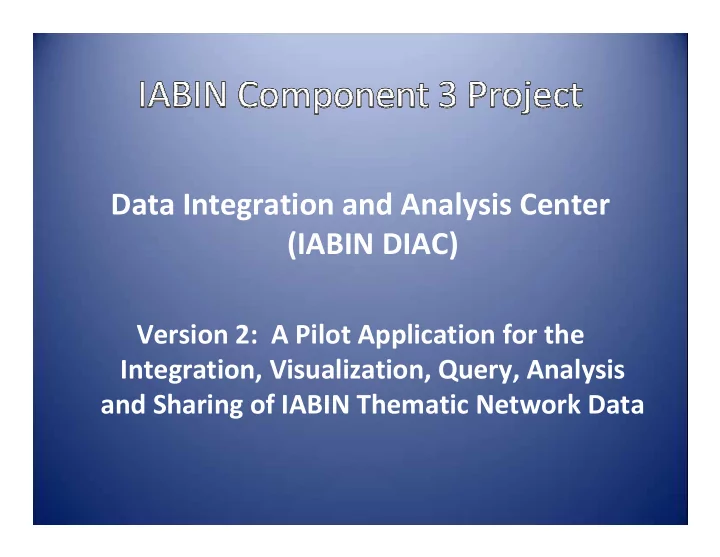 IABIN Component 3 Project

Data Integration and Analysis Center (IABIN DIAC)

Version 2: A Pilot Application for the Integration, Visualization, Query, Analysis and Sharing of IABIN Thematic Network Data